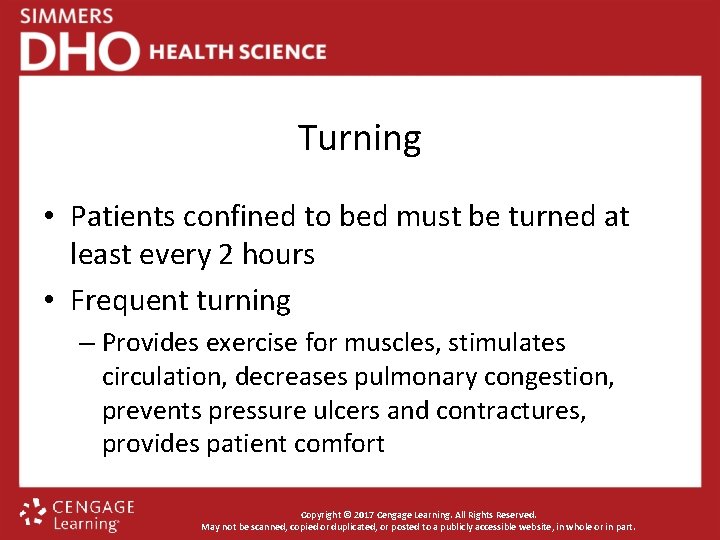 SIMMERS
DHO HEALTH SCIENCE

Turning

• Patients confined to bed must be turned at least every 2 hours
• Frequent turning
– Provides exercise for muscles, stimulates circulation, decreases pulmonary congestion, prevents pressure ulcers and contractures, provides patient comfort

CENGAGE Learning

Copyright © 2017 Cengage Learning. All Rights Reserved.
May not be scanned, copied or duplicated, or posted to a publicly accessible website, in whole or in part.